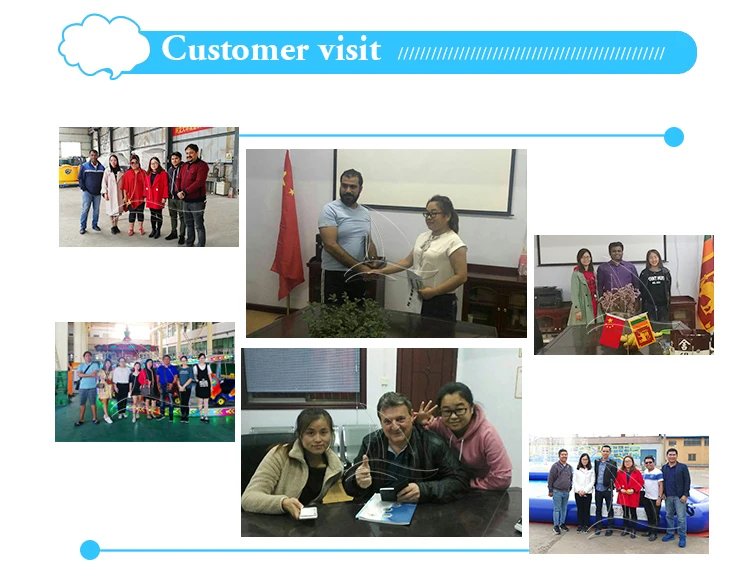 Customer visit